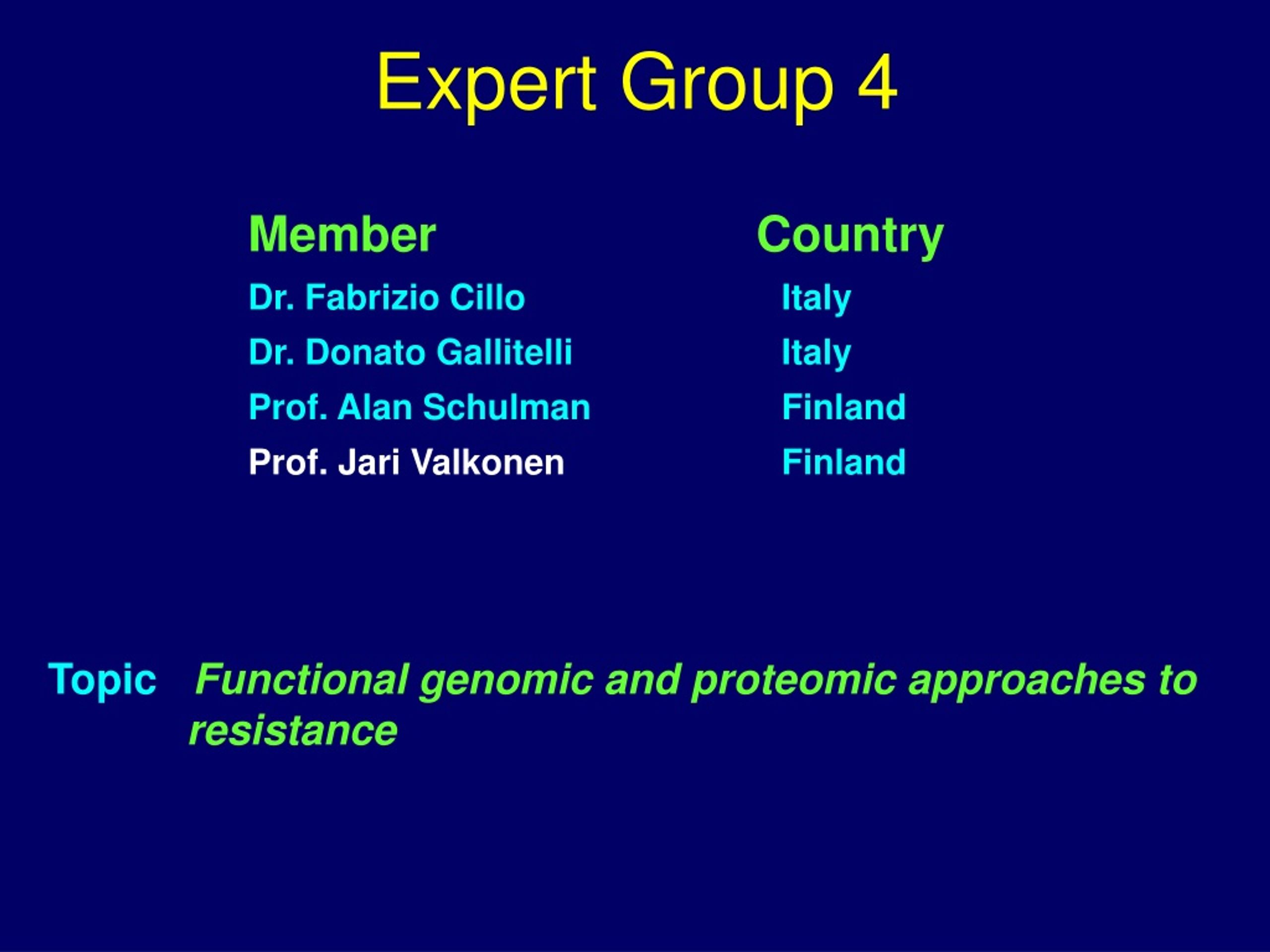 Expert Group 4

| Member | Country |
|---|---|
| Dr. Fabrizio Cillo | Italy |
| Dr. Donato Gallitelli | Italy |
| Prof. Alan Schulman | Finland |
| Prof. Jari Valkonen | Finland |

Topic Functional genomic and proteomic approaches to resistance